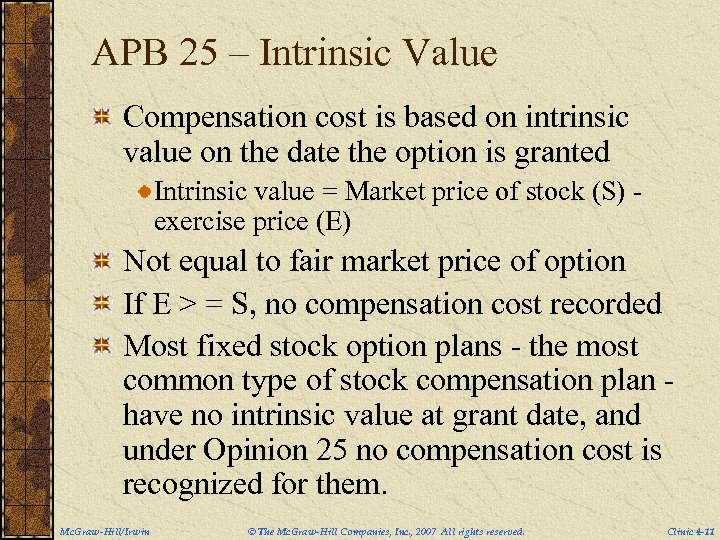 APB 25 – Intrinsic Value

Compensation cost is based on intrinsic value on the date the option is granted

Intrinsic value = Market price of stock (S) - exercise price (E)

Not equal to fair market price of option

If E > = S, no compensation cost recorded

Most fixed stock option plans - the most common type of stock compensation plan - have no intrinsic value at grant date, and under Opinion 25 no compensation cost is recognized for them.

McGraw-Hill/Irwin © The McGraw-Hill Companies, Inc., 2007 All rights reserved. Clinic 4-11